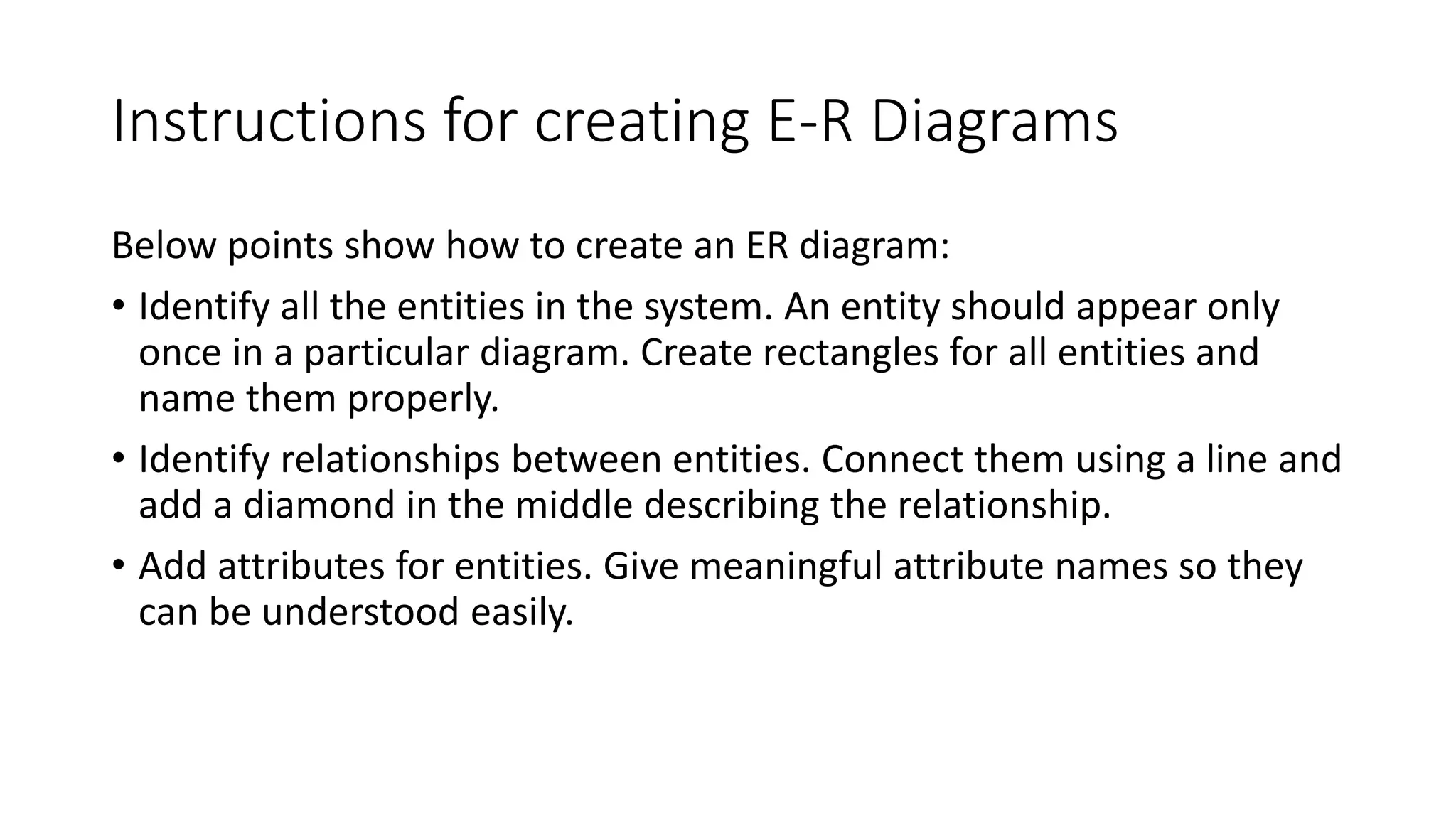 Instructions for creating E-R Diagrams

Below points show how to create an ER diagram:

• Identify all the entities in the system. An entity should appear only once in a particular diagram. Create rectangles for all entities and name them properly.

• Identify relationships between entities. Connect them using a line and add a diamond in the middle describing the relationship.

• Add attributes for entities. Give meaningful attribute names so they can be understood easily.